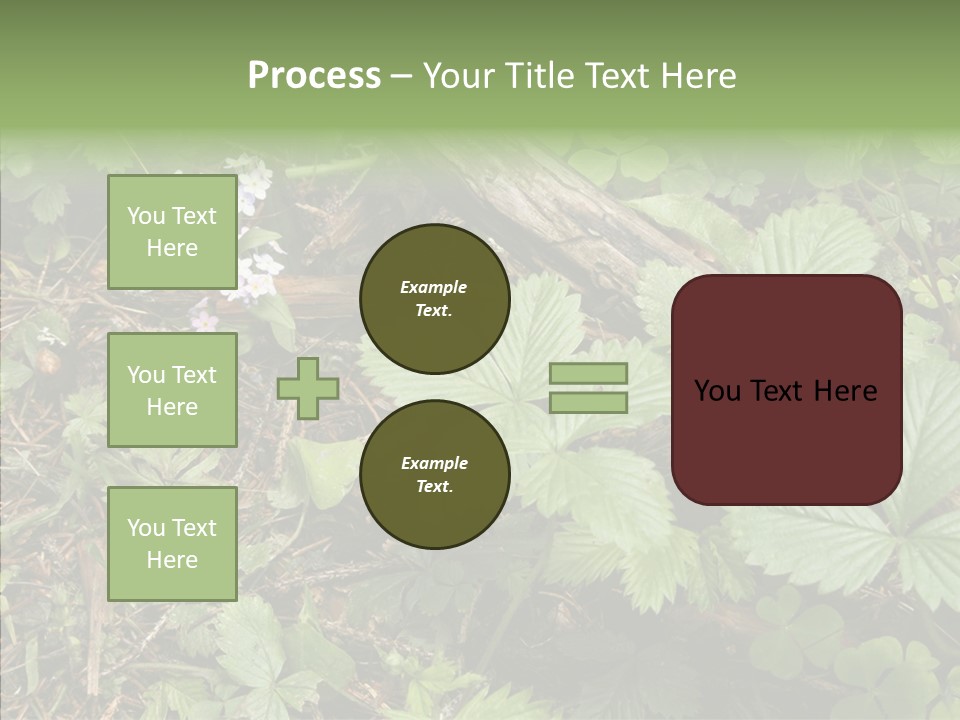 Process – Your Title Text Here

You Text Here

You Text Here

You Text Here

Example Text.

Example Text.

You Text Here